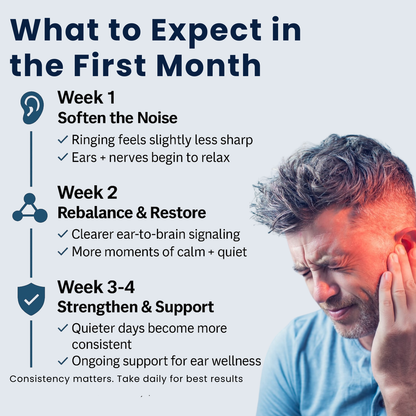 What to Expect in the First Month

Week 1
Soften the Noise
✓ Ringing feels slightly less sharp
✓ Ears + nerves begin to relax

Week 2
Rebalance & Restore
✓ Clearer ear-to-brain signaling
✓ More moments of calm + quiet

Week 3-4
Strengthen & Support
✓ Quieter days become more consistent
✓ Ongoing support for ear wellness

Consistency matters. Take daily for best results